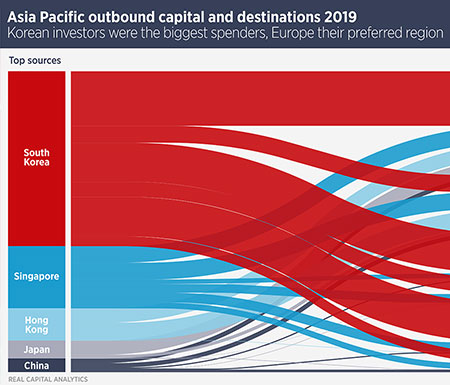 Asia Pacific outbound capital and destinations 2019
Korean investors were the biggest spenders, Europe their preferred region

Top sources

South Korea

Singapore

Hong Kong

Japan

China

REAL CAPITAL ANALYTICS